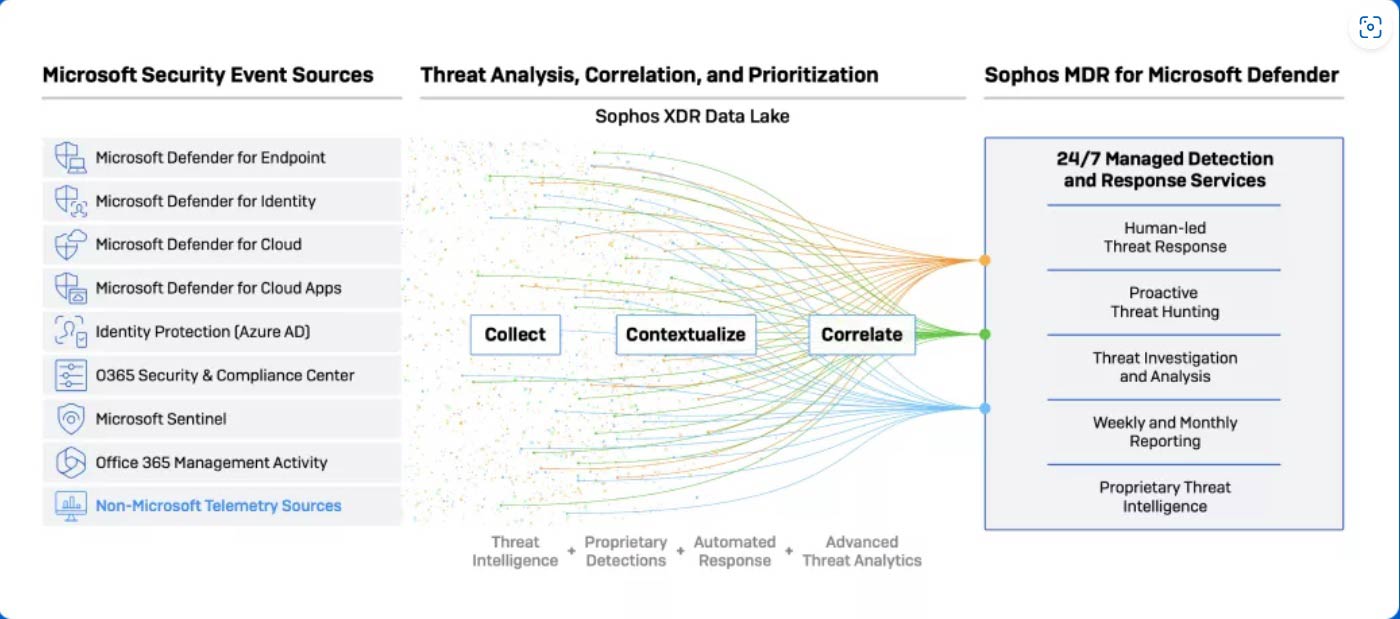 Microsoft Security Event Sources

Microsoft Defender for Endpoint
Microsoft Defender for Identity
Microsoft Defender for Cloud
Microsoft Defender for Cloud Apps
Identity Protection (Azure AD)
O365 Security & Compliance Center
Microsoft Sentinel
Office 365 Management Activity
Non-Microsoft Telemetry Sources

Threat Analysis, Correlation, and Prioritization

Sophos XDR Data Lake

Collect
Contextualize
Correlate

Threat Intelligence + Proprietary Detections + Automated Response + Advanced Threat Analytics

Sophos MDR for Microsoft Defender

24/7 Managed Detection and Response Services

Human-led Threat Response

Proactive Threat Hunting

Threat Investigation and Analysis

Weekly and Monthly Reporting

Proprietary Threat Intelligence